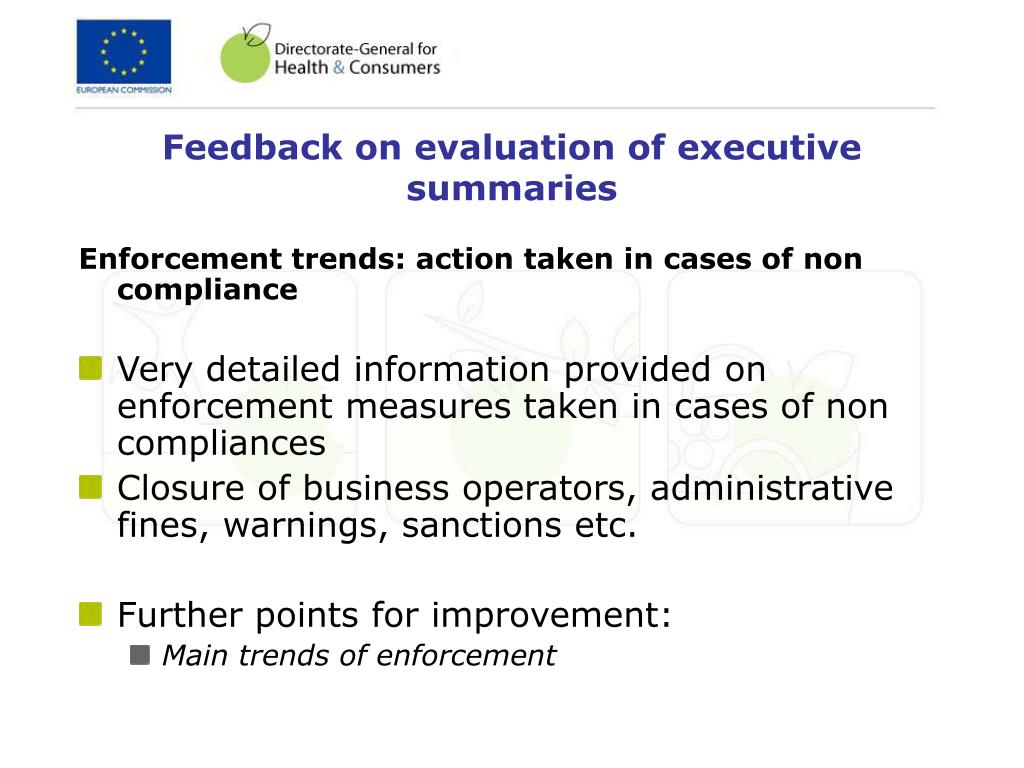 EUROPEAN COMMISSION

Directorate-General for Health & Consumers

Feedback on evaluation of executive summaries

Enforcement trends: action taken in cases of non compliance

Very detailed information provided on enforcement measures taken in cases of non compliances

Closure of business operators, administrative fines, warnings, sanctions etc.

Further points for improvement:

Main trends of enforcement